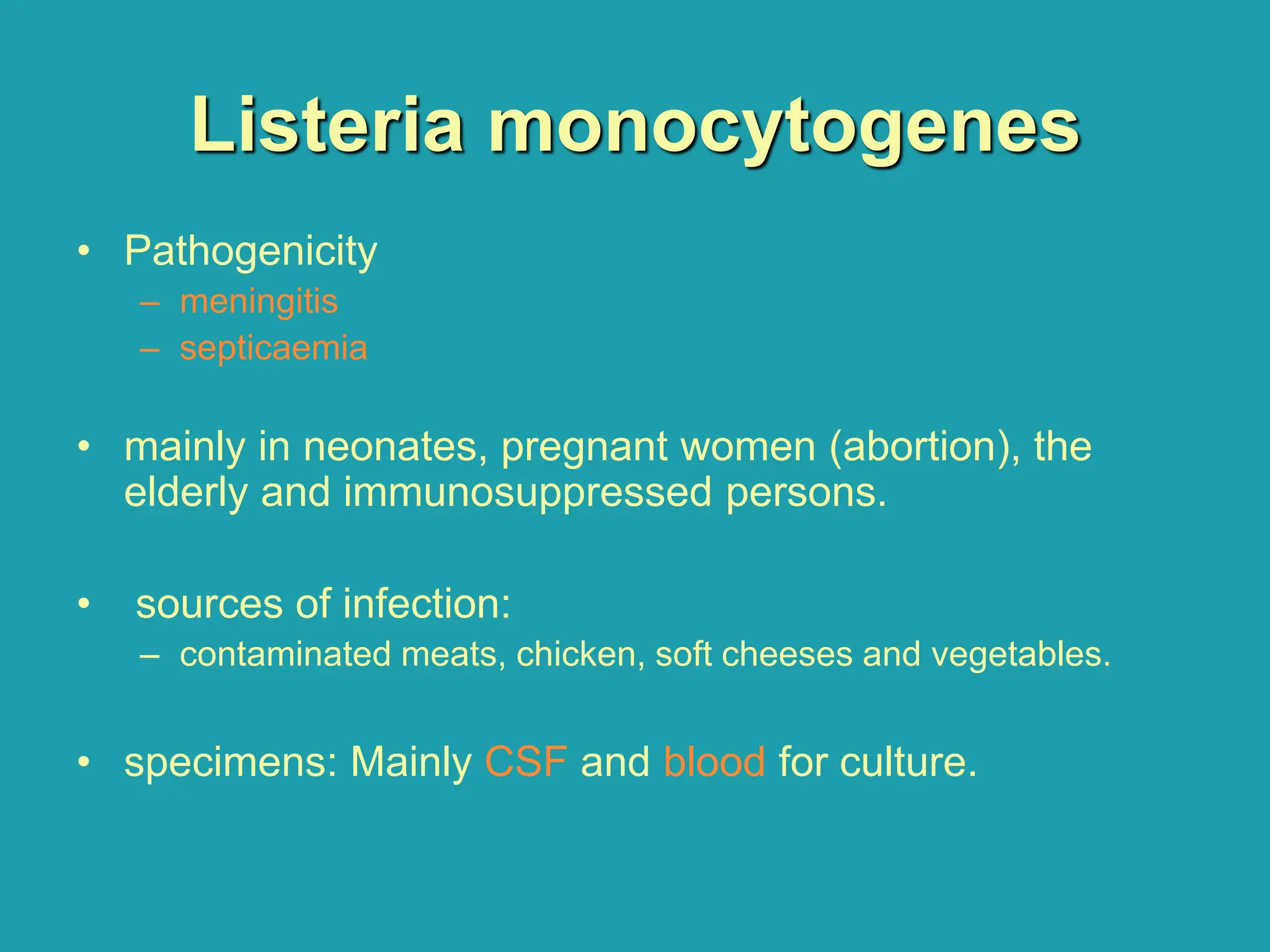 Listeria monocytogenes

• Pathogenicity
– meningitis
– septicaemia

• mainly in neonates, pregnant women (abortion), the elderly and immunosuppressed persons.

• sources of infection:
– contaminated meats, chicken, soft cheeses and vegetables.

• specimens: Mainly CSF and blood for culture.